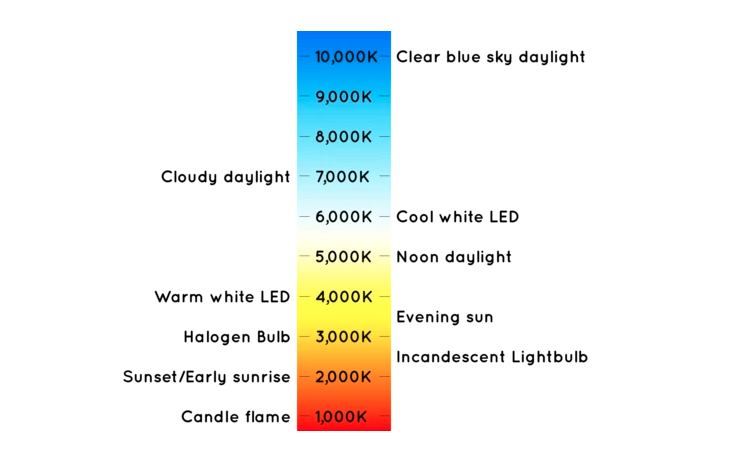 10,000K Clear blue sky daylight
9,000K
8,000K
Cloudy daylight 7,000K
6,000K Cool white LED
5,000K Noon daylight
Warm white LED 4,000K
Evening sun
Halogen Bulb 3,000K
Incandescent Lightbulb
Sunset/Early sunrise 2,000K
Candle flame 1,000K